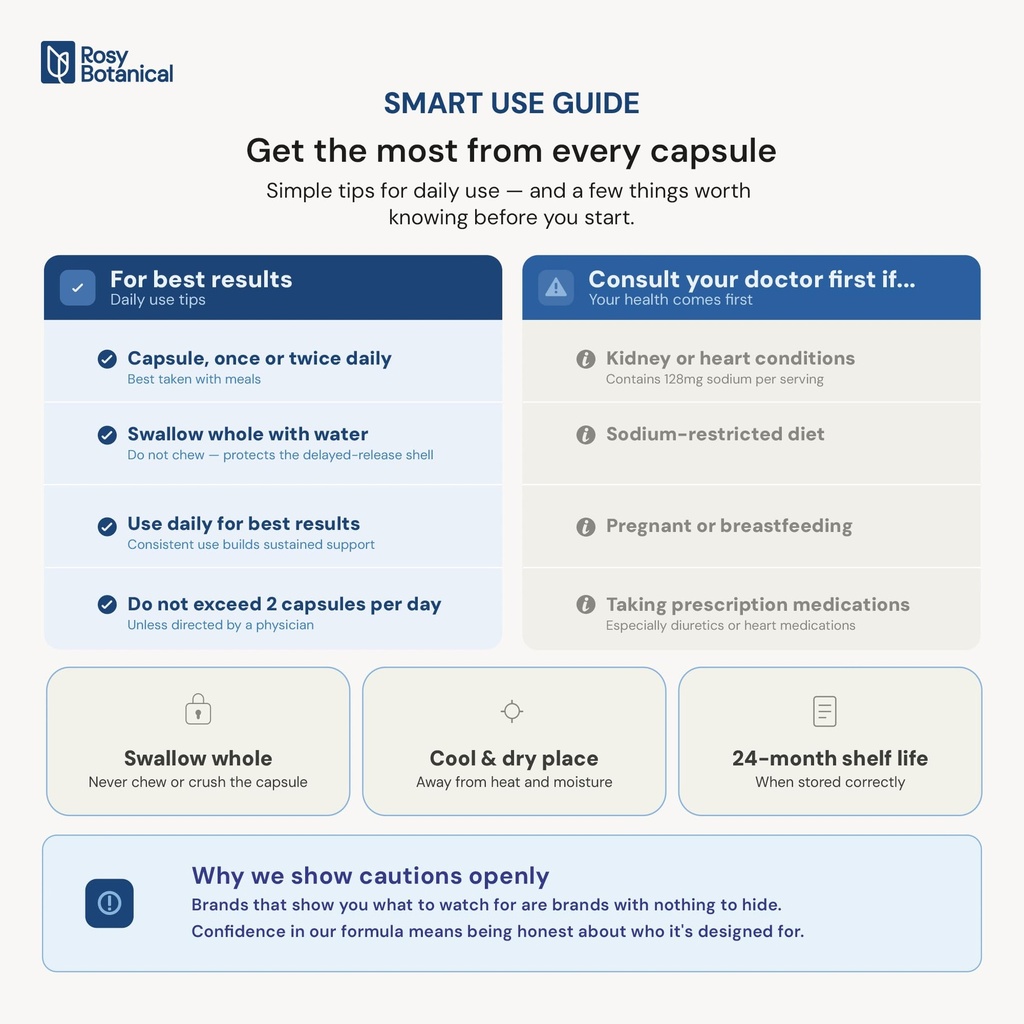 Rosy Botanical

SMART USE GUIDE

Get the most from every capsule

Simple tips for daily use — and a few things worth knowing before you start.

For best results
Daily use tips

Capsule, once or twice daily
Best taken with meals

Swallow whole with water
Do not chew — protects the delayed-release shell

Use daily for best results
Consistent use builds sustained support

Do not exceed 2 capsules per day
Unless directed by a physician

Consult your doctor first if...
Your health comes first

Kidney or heart conditions
Contains 128mg sodium per serving

Sodium-restricted diet

Pregnant or breastfeeding

Taking prescription medications
Especially diuretics or heart medications

Swallow whole
Never chew or crush the capsule

Cool & dry place
Away from heat and moisture

24-month shelf life
When stored correctly

Why we show cautions openly
Brands that show you what to watch for are brands with nothing to hide.
Confidence in our formula means being honest about who it's designed for.